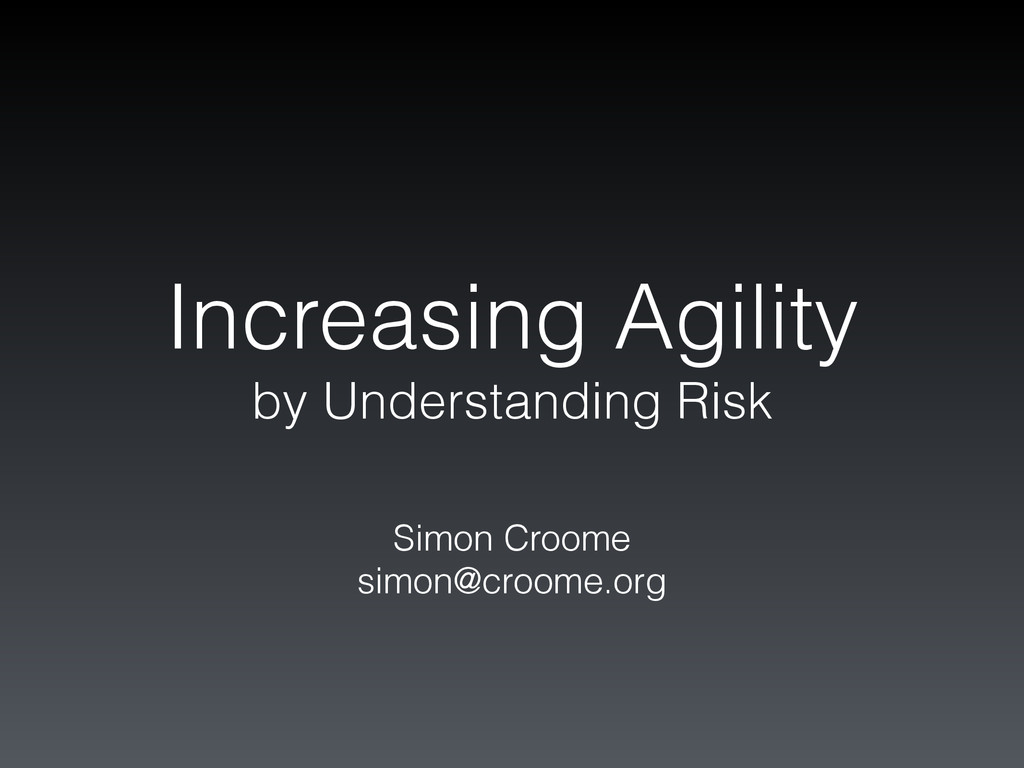 Increasing Agility
by Understanding Risk

Simon Croome
simon@croome.org